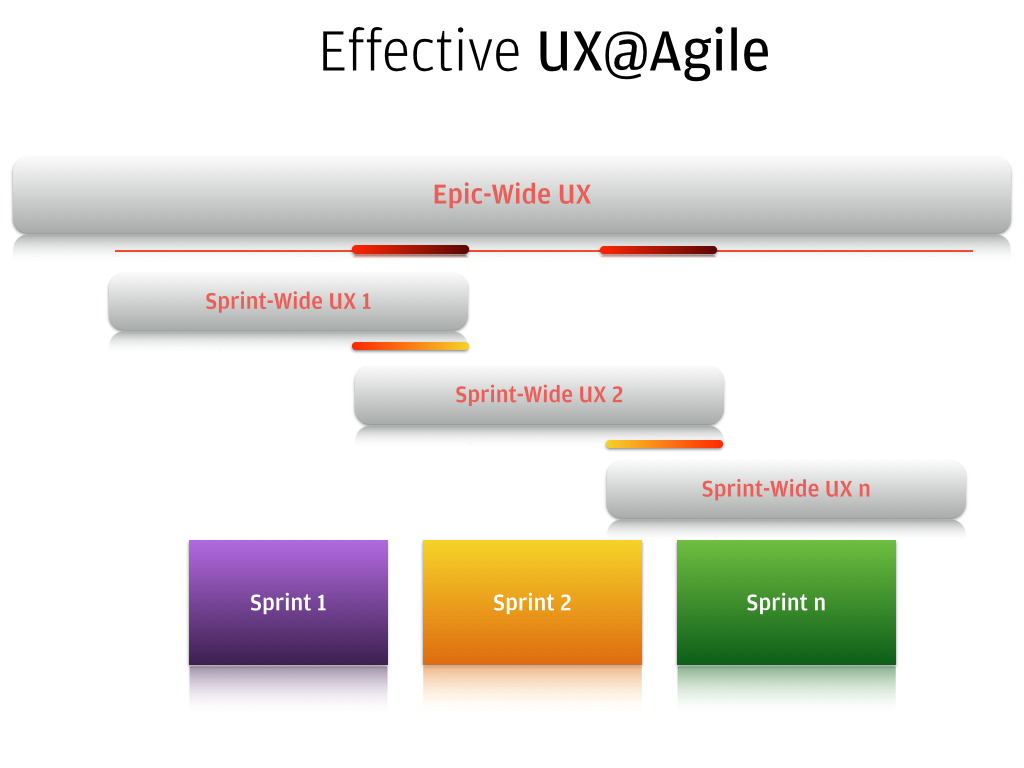 Effective UX@Agile

Epic-Wide UX

Sprint-Wide UX 1

Sprint-Wide UX 2

Sprint-Wide UX n

Sprint 1

Sprint 2

Sprint n